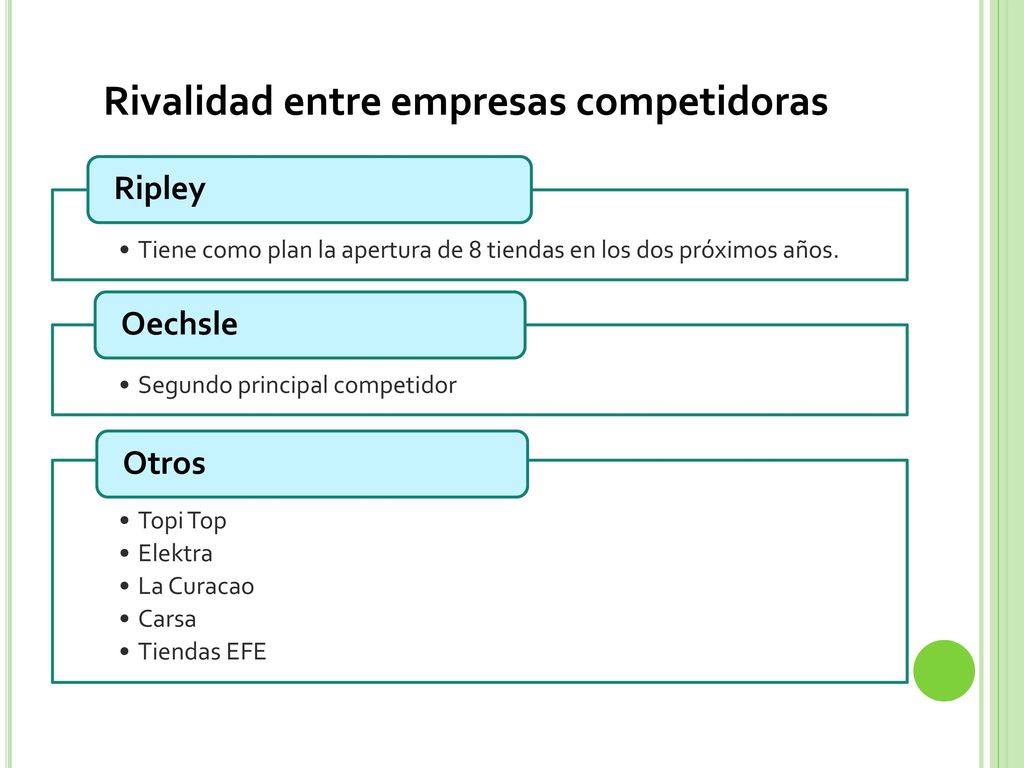 Rivalidad entre empresas competidoras

Ripley

• Tiene como plan la apertura de 8 tiendas en los dos próximos años.

Oechsle

• Segundo principal competidor

Otros

• Topi Top
• Elektra
• La Curacao
• Carsa
• Tiendas EFE